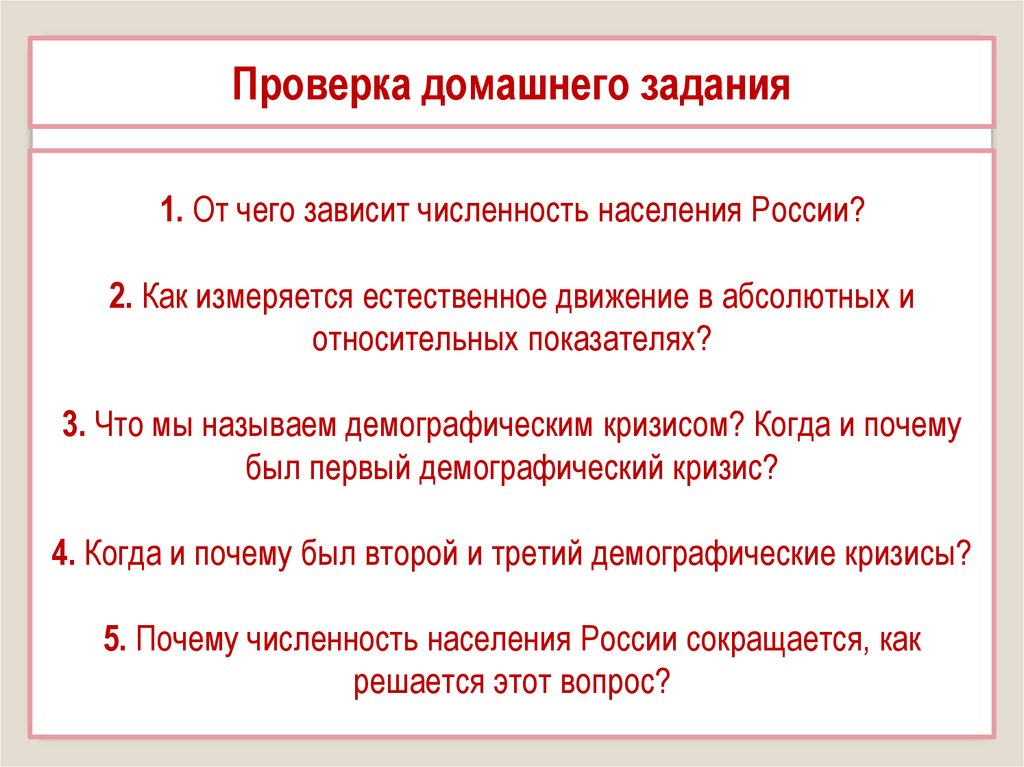 Проверка домашнего задания

1. От чего зависит численность населения России?

2. Как измеряется естественное движение в абсолютных и относительных показателях?

3. Что мы называем демографическим кризисом? Когда и почему был первый демографический кризис?

4. Когда и почему был второй и третий демографические кризисы?

5. Почему численность населения России сокращается, как решается этот вопрос?